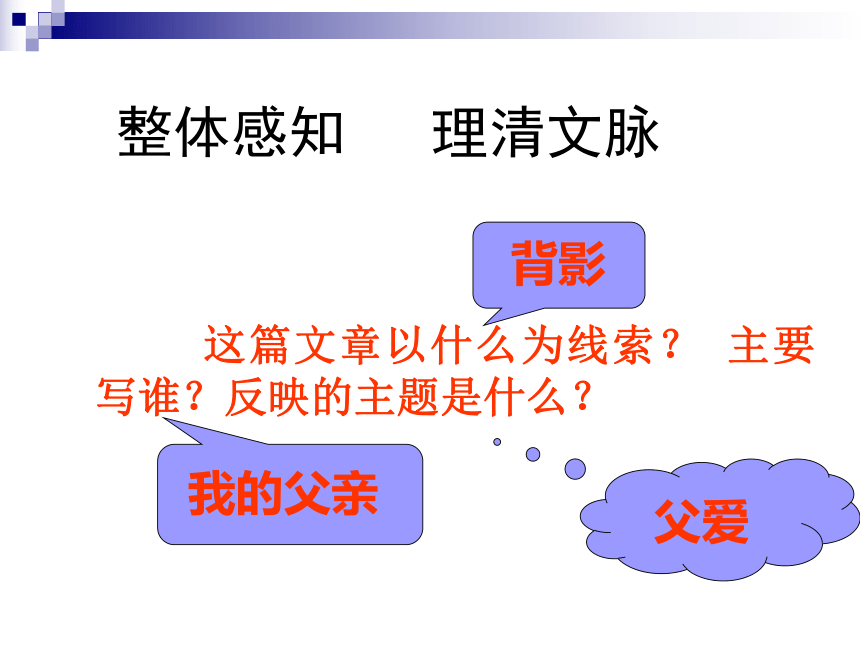 整体感知　理清文脉

背影

这篇文章以什么为线索？ 主要写谁？反映的主题是什么？

我的父亲

父爱